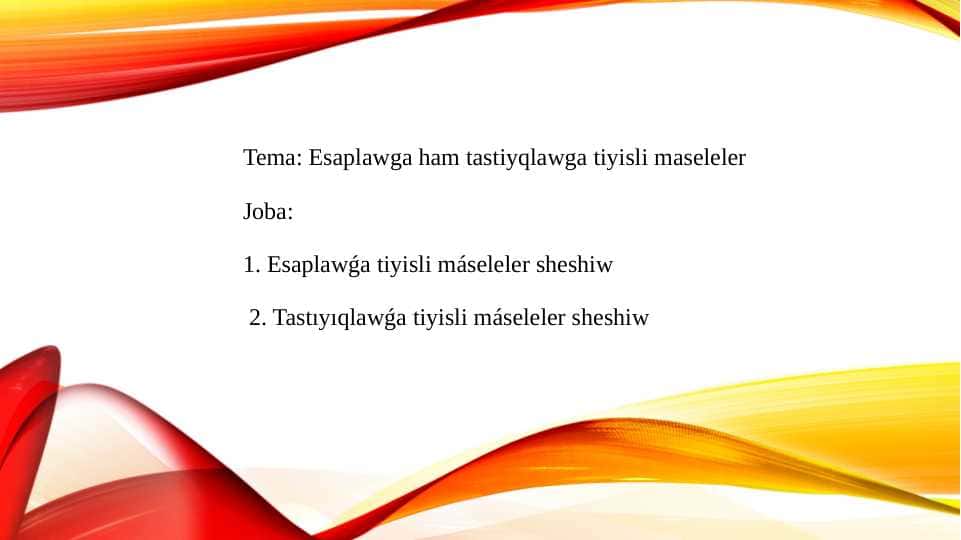 Tema: Esaplawga ham tastiyqlawga tiyisli maseleler

Joba:

1. Esaplawǵa tiyisli máseleler sheshiw

2. Tastıyıqlawǵa tiyisli máseleler sheshiw